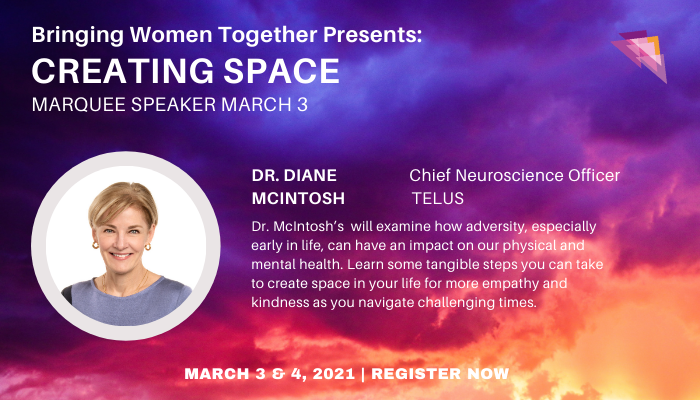 Bringing Women Together Presents:
CREATING SPACE
MARQUEE SPEAKER MARCH 3

DR. DIANE MCINTOSH

Chief Neuroscience Officer
TELUS

Dr. McIntosh's will examine how adversity, especially early in life, can have an impact on our physical and mental health. Learn some tangible steps you can take to create space in your life for more empathy and kindness as you navigate challenging times.

MARCH 3 & 4, 2021 | REGISTER NOW